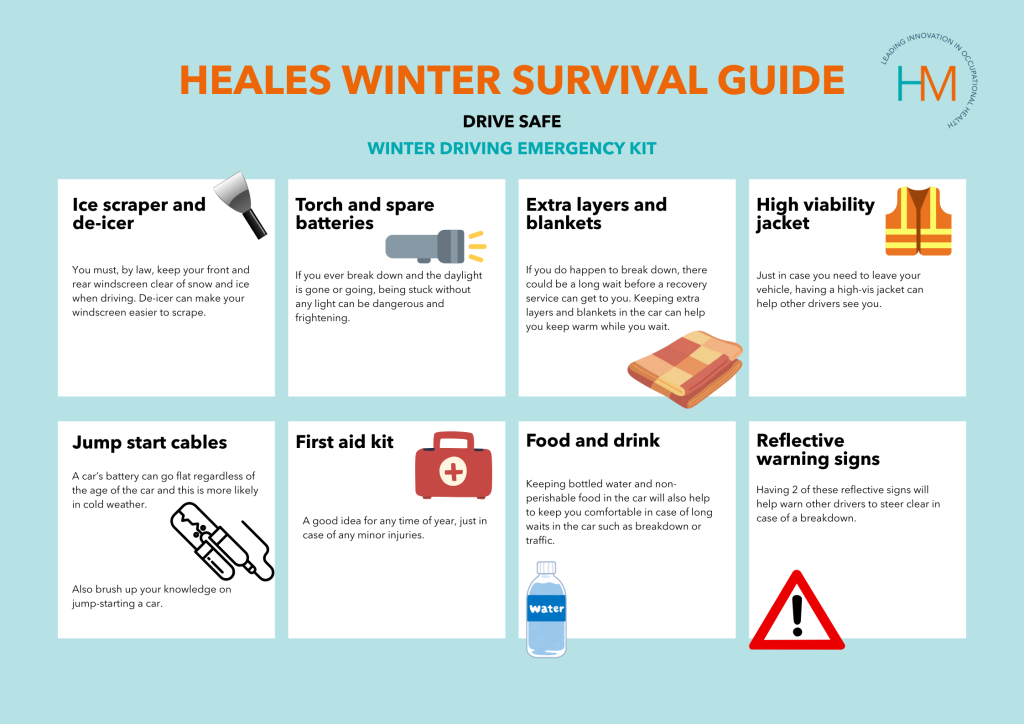 HEALES WINTER SURVIVAL GUIDE

LEADING INNOVATION IN OCCUPATIONAL HEALTH

HM

DRIVE SAFE

WINTER DRIVING EMERGENCY KIT

Ice scraper and de-icer

You must, by law, keep your front and rear windscreen clear of snow and ice when driving. De-icer can make your windscreen easier to scrape.

Torch and spare batteries

If you ever break down and the daylight is gone or going, being stuck without any light can be dangerous and frightening.

Extra layers and blankets

If you do happen to break down, there could be a long wait before a recovery service can get to you. Keeping extra layers and blankets in the car can help you keep warm while you wait.

High viability jacket

Just in case you need to leave your vehicle, having a high-vis jacket can help other drivers see you.

Jump start cables

A car's battery can go flat regardless of the age of the car and this is more likely in cold weather.

Also brush up your knowledge on jump-starting a car.

First aid kit

A good idea for any time of year, just in case of any minor injuries.

Food and drink

Keeping bottled water and non-perishable food in the car will also help to keep you comfortable in case of long waits in the car such as breakdown or traffic.

water

Reflective warning signs

Having 2 of these reflective signs will help warn other drivers to steer clear in case of a breakdown.